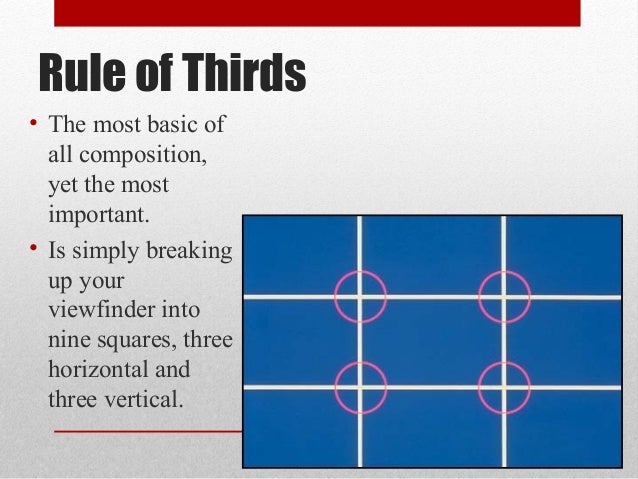 Rule of Thirds

• The most basic of all composition, yet the most important.

• Is simply breaking up your viewfinder into nine squares, three horizontal and three vertical.